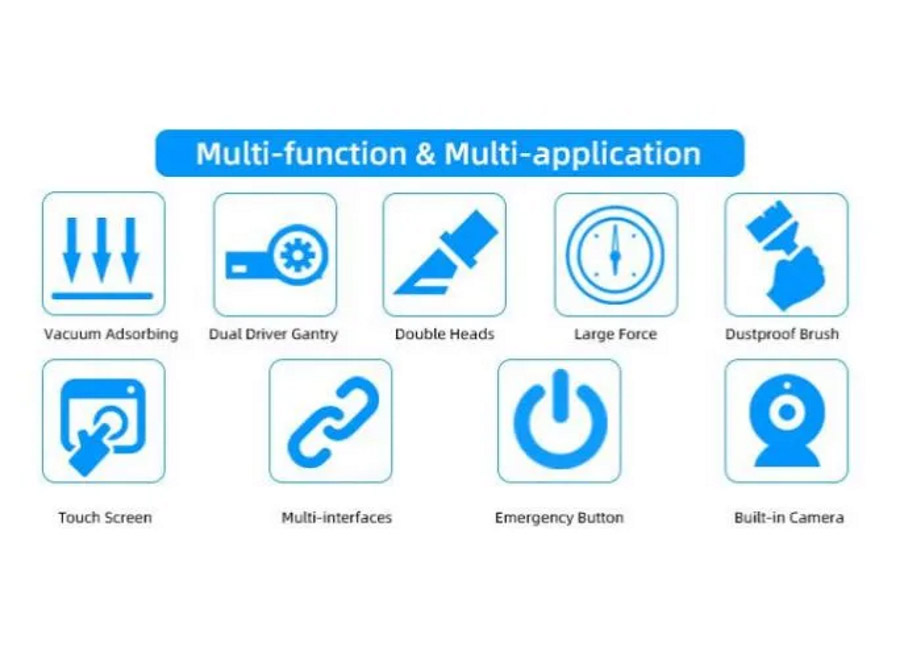 Multi-function & Multi-application

Vacuum Adsorbing

Dual Driver Gantry

Double Heads

Large Force

Dustproof Brush

Touch Screen

Multi-interfaces

Emergency Button

Built-in Camera